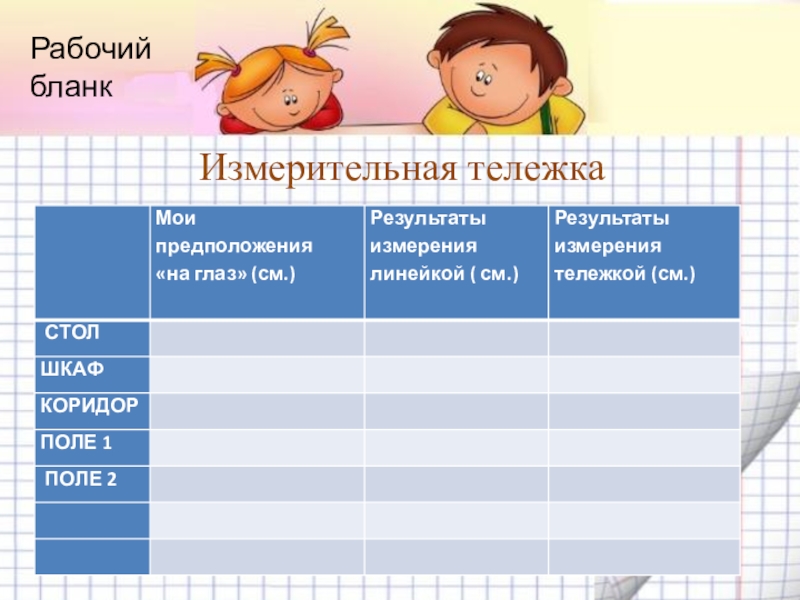 Рабочий бланк

Измерительная тележка

| | Мои предположения «на глаз» (см.) | Результаты измерения линейкой ( см.) | Результаты измерения тележкой (см.) |
|---|---|---|---|
| СТОЛ | | | |
| ШКАФ | | | |
| КОРИДОР | | | |
| ПОЛЕ 1 | | | |
| ПОЛЕ 2 | | | |
| | | | |
| | | | |